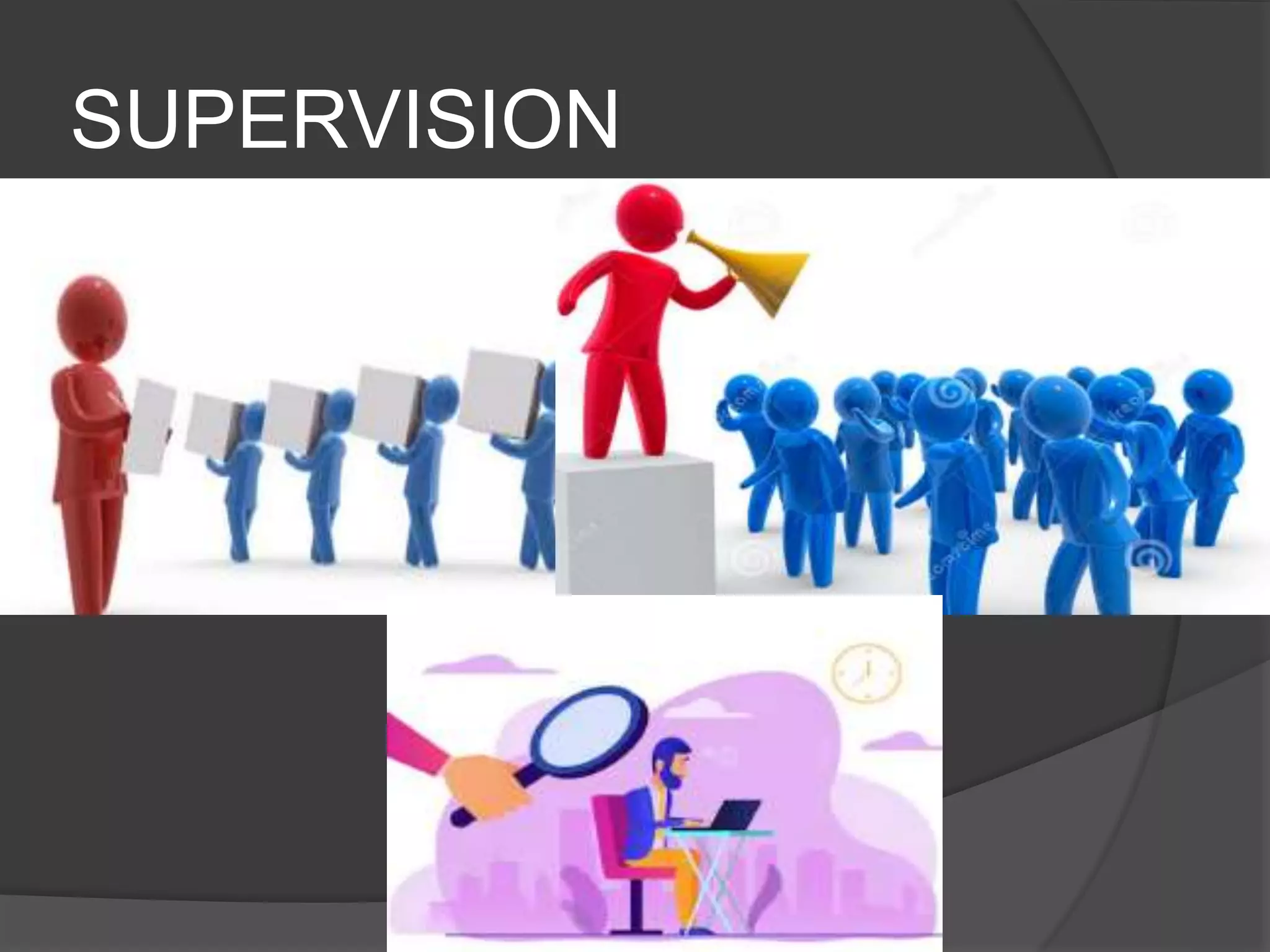 SUPERVISION